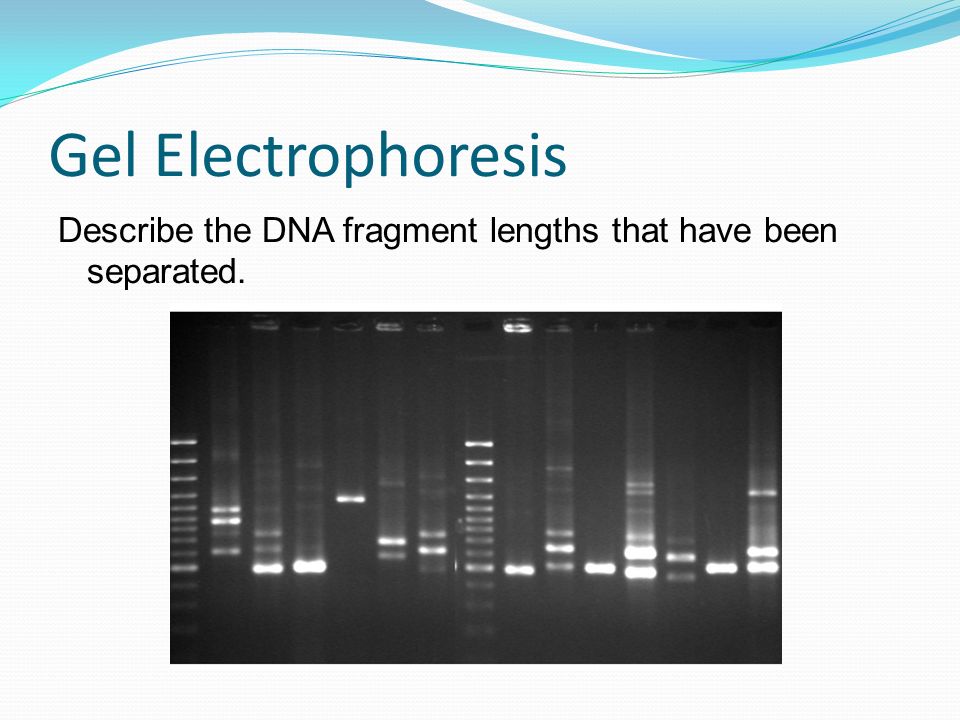 Gel Electrophoresis

Describe the DNA fragment lengths that have been separated.